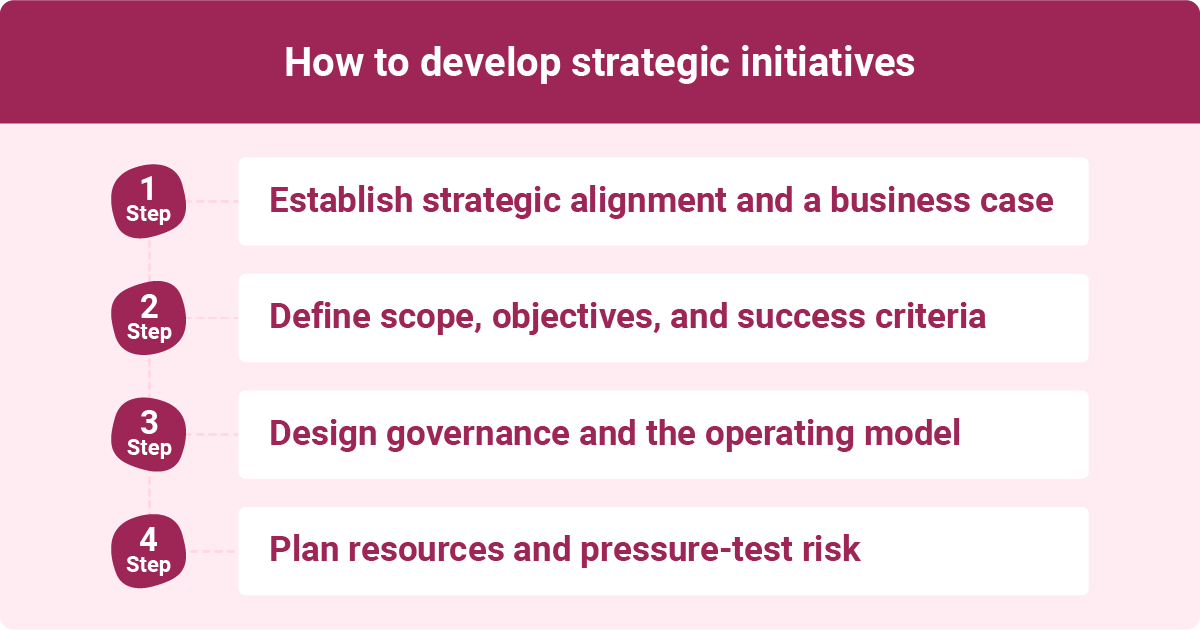 How to develop strategic initiatives

1
Step
Establish strategic alignment and a business case

2
Step
Define scope, objectives, and success criteria

3
Step
Design governance and the operating model

4
Step
Plan resources and pressure-test risk